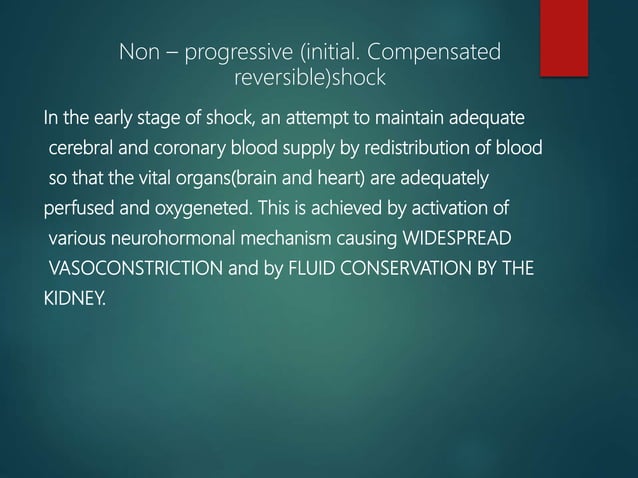 Non – progressive (initial. Compensated reversible)shock

In the early stage of shock, an attempt to maintain adequate cerebral and coronary blood supply by redistribution of blood so that the vital organs(brain and heart) are adequately perfused and oxygeneted. This is achieved by activation of various neurohormonal mechanism causing WIDESPREAD VASOCONSTRICTION and by FLUID CONSERVATION BY THE KIDNEY.